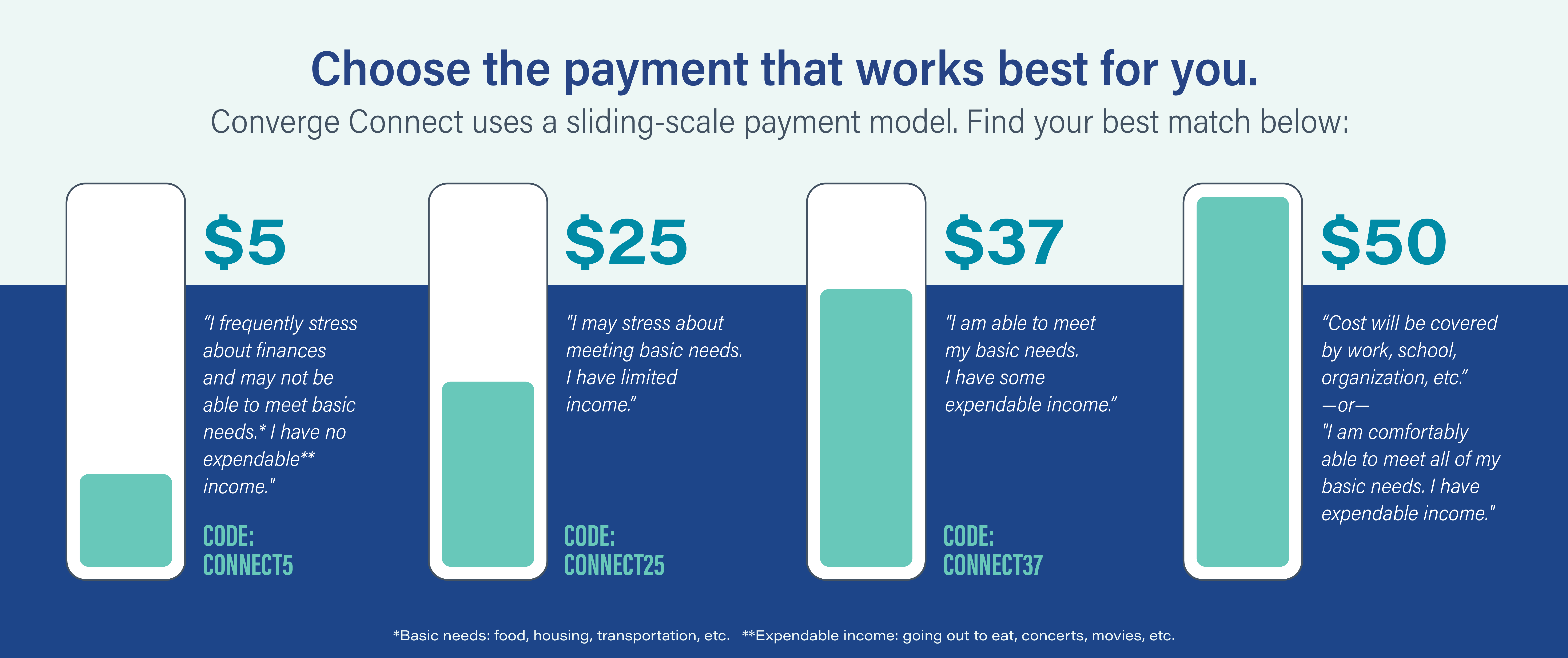 Choose the payment that works best for you.
Converge Connect uses a sliding-scale payment model. Find your best match below:

$5

"I frequently stress about finances and may not be able to meet basic needs.* I have no expendable** income."

CODE: CONNECT5

$25

"I may stress about meeting basic needs. I have limited income."

CODE: CONNECT25

$37

"I am able to meet my basic needs. I have some expendable income."

CODE: CONNECT37

$50

"Cost will be covered by work, school, organization, etc."
—or—
"I am comfortably able to meet all of my basic needs. I have expendable income."

*Basic needs: food, housing, transportation, etc. **Expendable income: going out to eat, concerts, movies, etc.